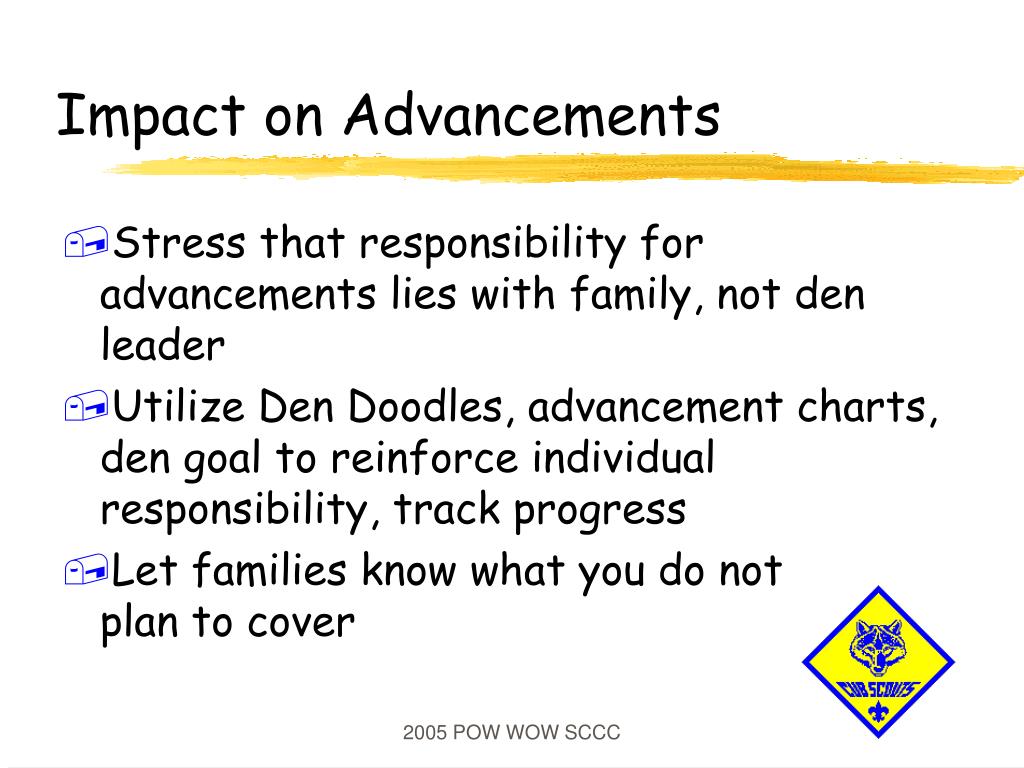 Impact on Advancements

Stress that responsibility for advancements lies with family, not den leader

Utilize Den Doodles, advancement charts, den goal to reinforce individual responsibility, track progress

Let families know what you do not plan to cover

CUB SCOUTS

2005 POW WOW SCCC